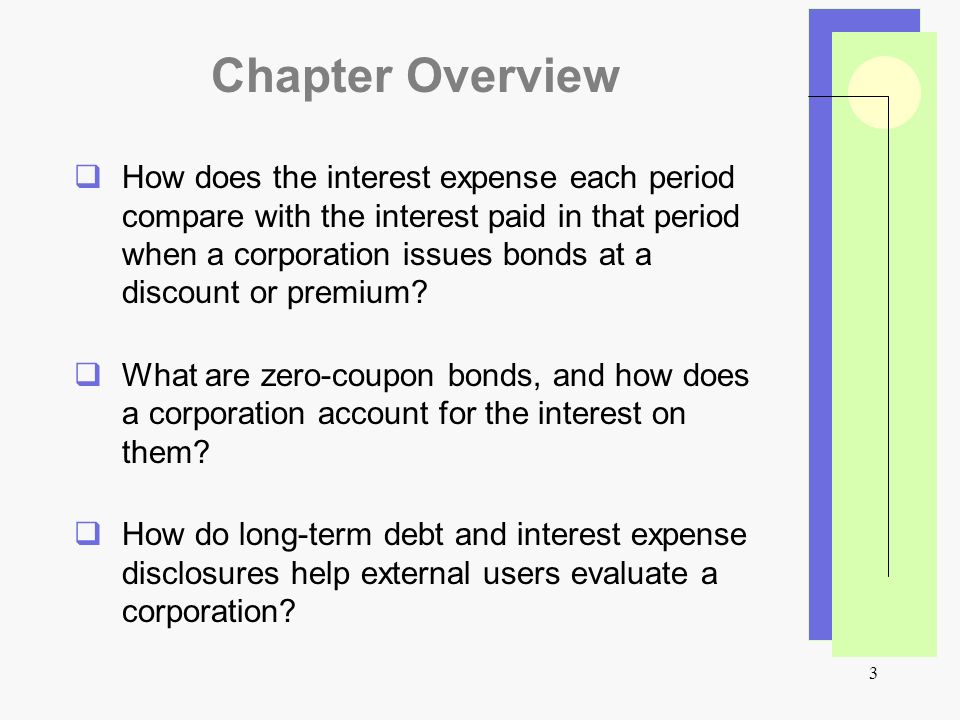 Chapter Overview

❑ How does the interest expense each period compare with the interest paid in that period when a corporation issues bonds at a discount or premium?

❑ What are zero-coupon bonds, and how does a corporation account for the interest on them?

❑ How do long-term debt and interest expense disclosures help external users evaluate a corporation?

3